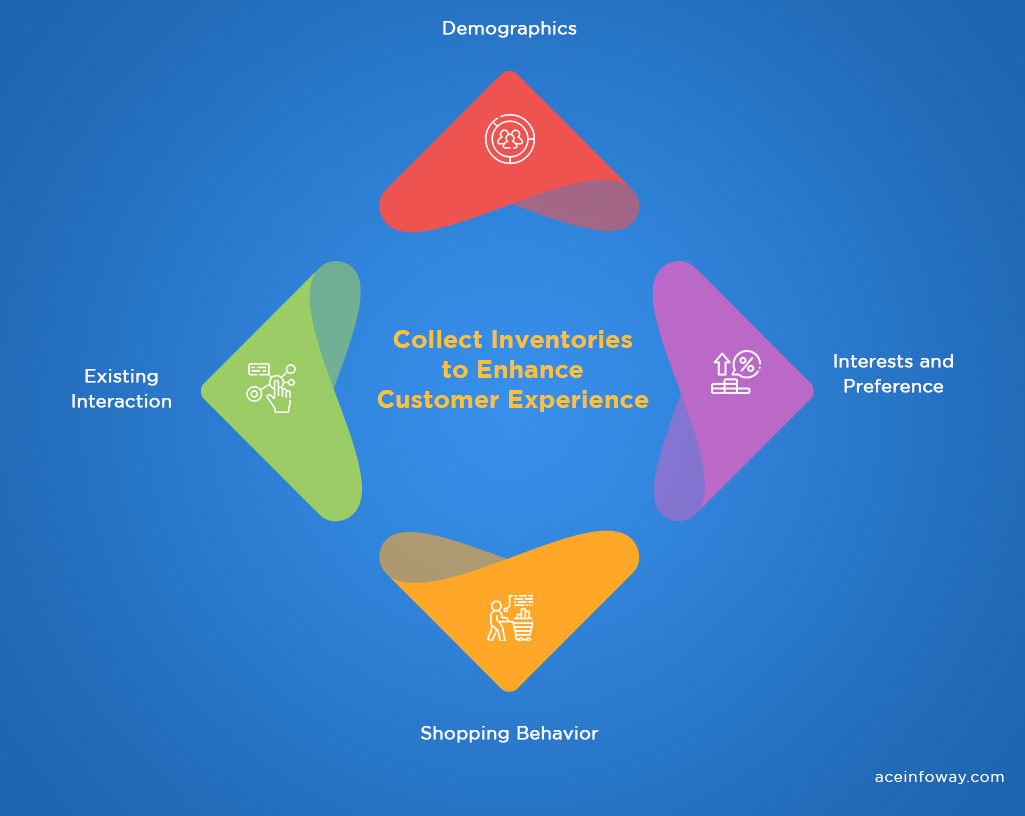 Demographics

Existing Interaction

Collect Inventories to Enhance Customer Experience

Interests and Preference

Shopping Behavior

aceinfoway.com